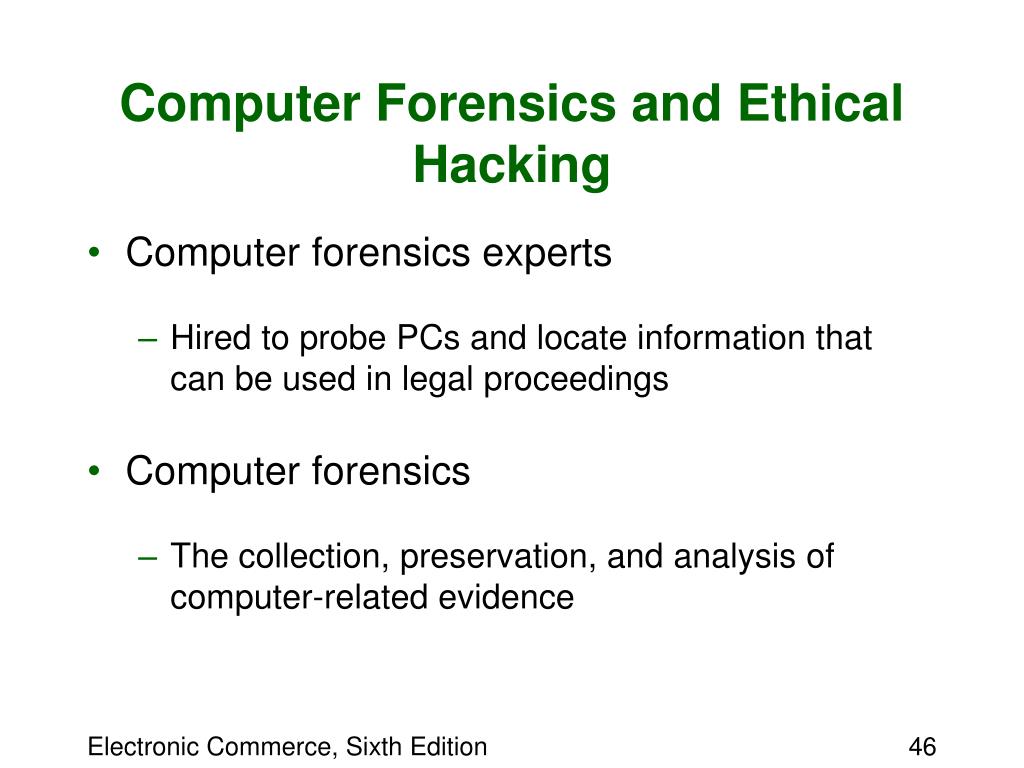 Computer Forensics and Ethical Hacking

• Computer forensics experts

– Hired to probe PCs and locate information that can be used in legal proceedings

• Computer forensics

– The collection, preservation, and analysis of computer-related evidence

Electronic Commerce, Sixth Edition

46